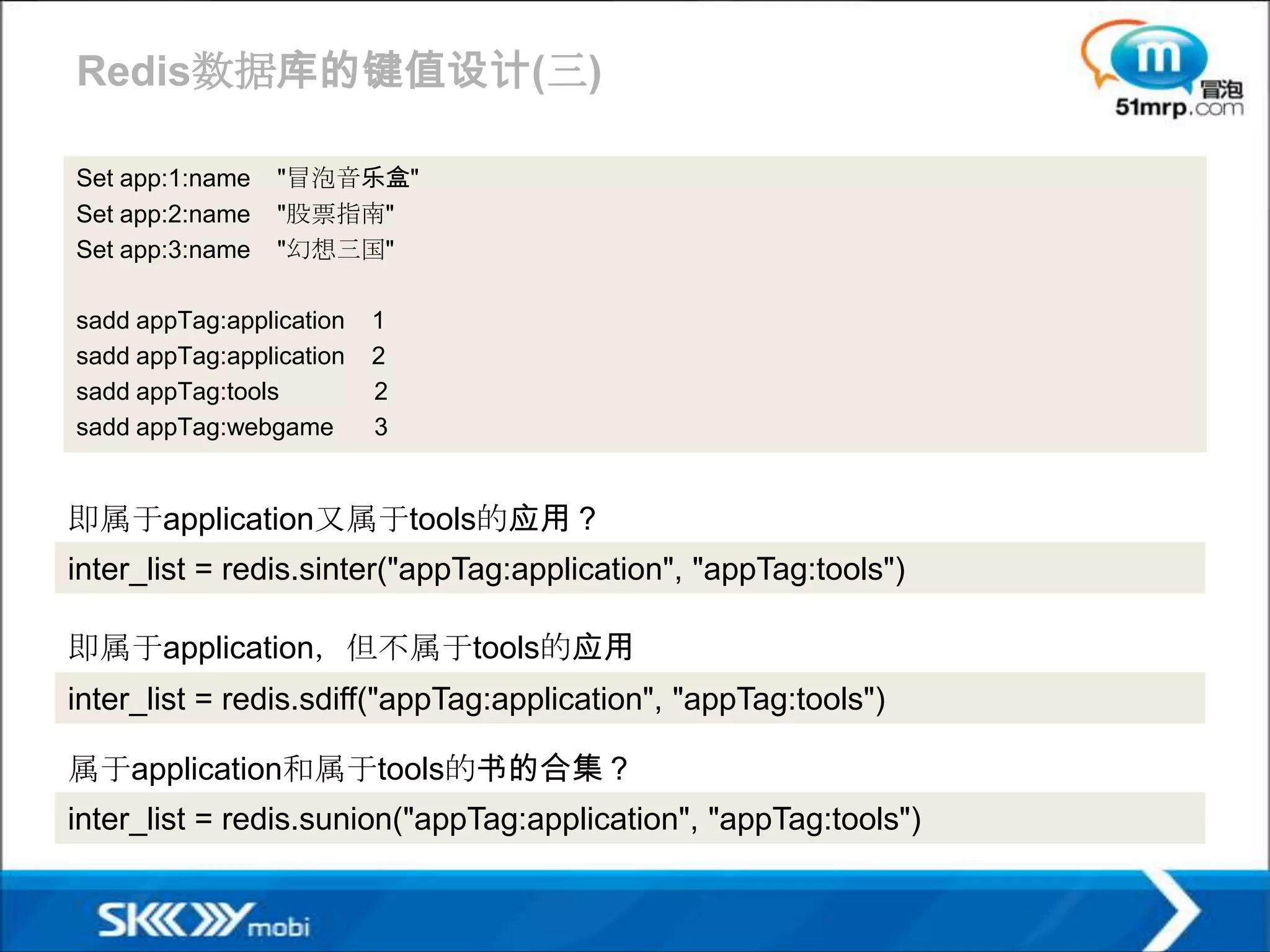 Redis数据库的键值设计(三)

m
冒泡
51mrp.com

Set app:1:name "冒泡音乐盒"
Set app:2:name "股票指南"
Set app:3:name "幻想三国"

sadd appTag:application 1
sadd appTag:application 2
sadd appTag:tools 2
sadd appTag:webgame 3

即属于application又属于tools的应用？

inter_list = redis.sinter("appTag:application", "appTag:tools")

即属于application， 但不属于tools的应用

inter_list = redis.sdiff("appTag:application", "appTag:tools")

属于application和属于tools的书的合集？

inter_list = redis.sunion("appTag:application", "appTag:tools")

SKY mobi